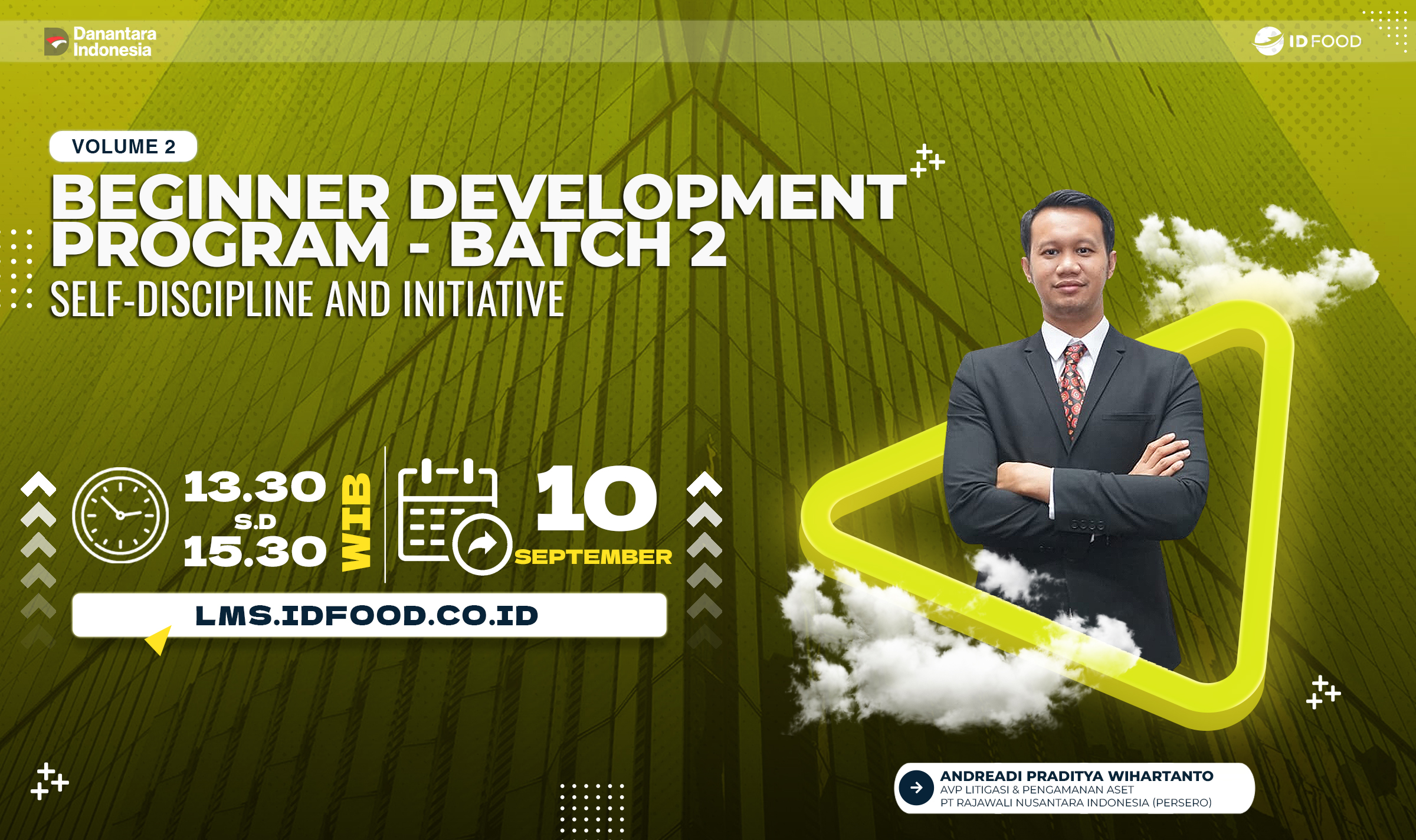 Danantara Indonesia

ID FOOD

VOLUME 2

BEGINNER DEVELOPMENT PROGRAM - BATCH 2

SELF-DISCIPLINE AND INITIATIVE

13.30 S.D 15.30 WIB

10 SEPTEMBER

LMS.IDFOOD.CO.ID

ANDREADI PRADITYA WIHARTANTO
AVP LITIGASI & PENGAMANAN ASET
PT RAJAWALI NUSANTARA INDONESIA (PERSERO)